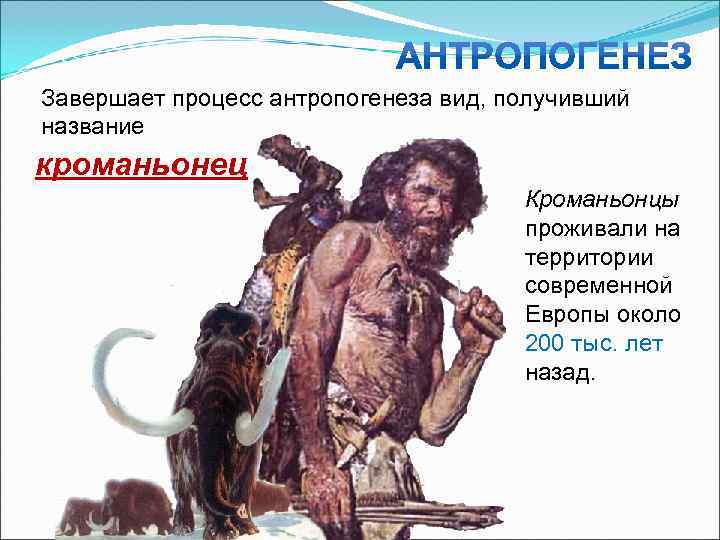 АНТРОПОГЕНЕЗ

Завершает процесс антропогенеза вид, получивший название

кроманьонец

Кроманьонцы проживали на территории современной Европы около 200 тыс. лет назад.